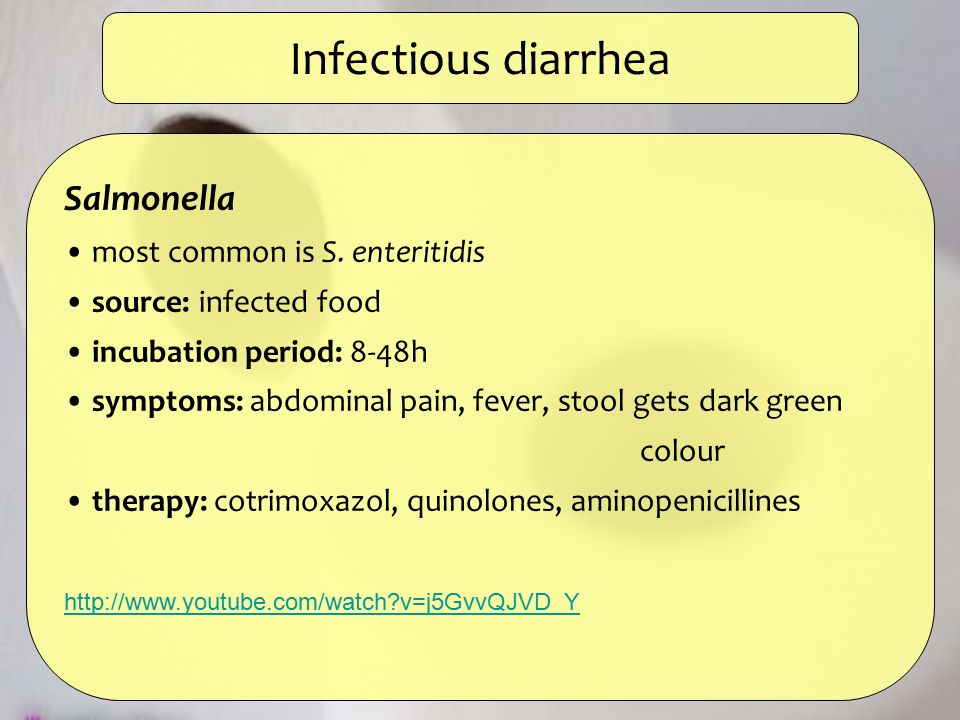 Infectious diarrhea

Salmonella

• most common is S. enteritidis
• source: infected food
• incubation period: 8-48h
• symptoms: abdominal pain, fever, stool gets dark green colour
• therapy: cotrimoxazol, quinolones, aminopenicillines

http://www.youtube.com/watch?v=j5GvvQJVD_Y